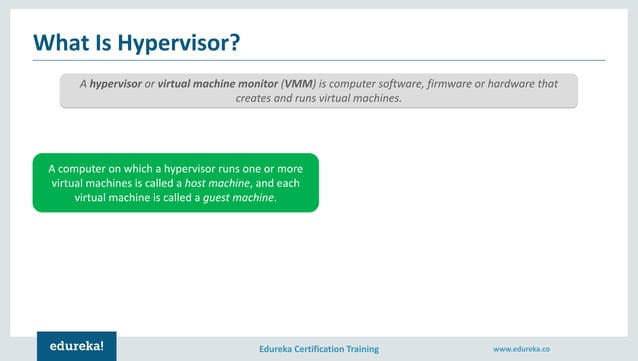 What Is Hypervisor?

A hypervisor or virtual machine monitor (VMM) is computer software, firmware or hardware that creates and runs virtual machines.

A computer on which a hypervisor runs one or more virtual machines is called a host machine, and each virtual machine is called a guest machine.

edureka!

Edureka Certification Training

www.edureka.co